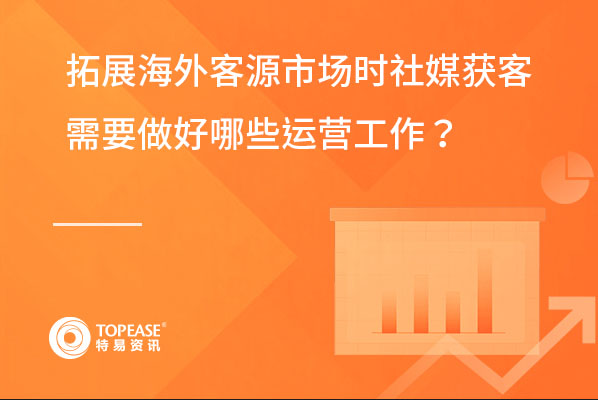 拓展海外客源市场时社媒获客需要做好哪些运营工作？

TOPEASE®
特易资讯